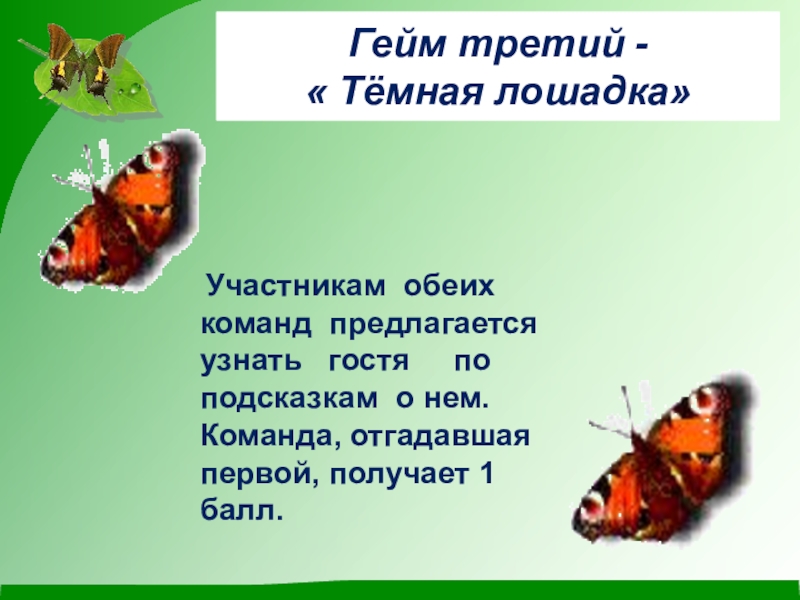 Гейм третий -
« Тёмная лошадка»

Участникам обеих команд предлагается узнать гостя по подсказкам о нем. Команда, отгадавшая первой, получает 1 балл.